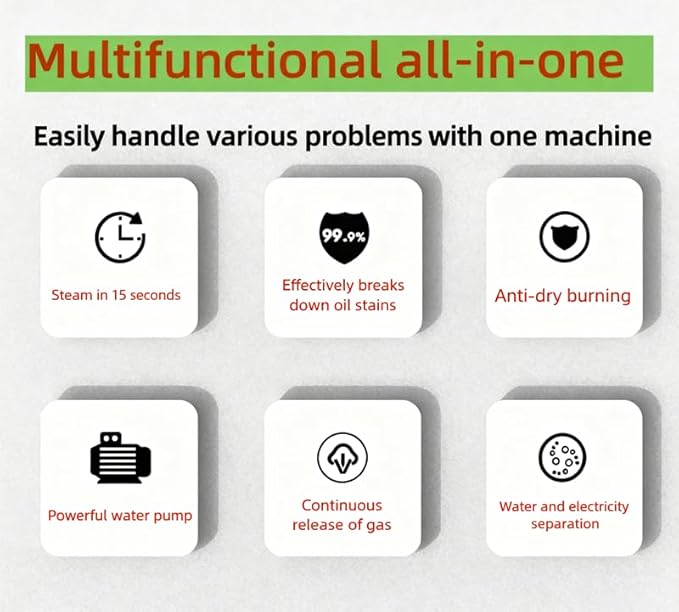 Multifunctional all-in-one

Easily handle various problems with one machine

Steam in 15 seconds

99.9%

Effectively breaks down oil stains

Anti-dry burning

Powerful water pump

Continuous release of gas

Water and electricity separation